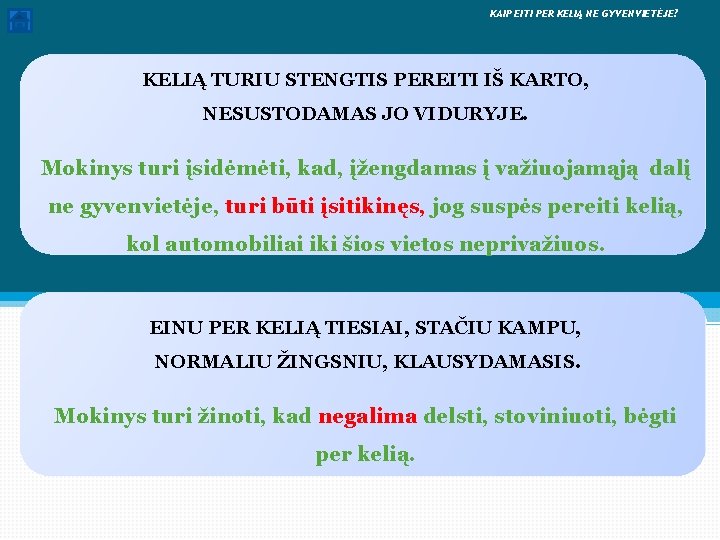 KAIP EITI PER KELIĄ NE GYVENVIETĖJE?

KELIĄ TURIU STENGTIS PEREITI IŠ KARTO, NESUSTODAMAS JO VIDURYJE.

Mokinys turi įsidėmėti, kad, įžengdamas į važiuojamąją dalį ne gyvenvietėje, turi būti įsitikinęs, jog suspės pereiti kelią, kol automobiliai iki šios vietos neprivažiuos.

EINU PER KELIĄ TIESIAI, STAČIU KAMPU, NORMALIU ŽINGSNIU, KLAUSYDAMASIS.

Mokinys turi žinoti, kad negalima delsti, stoviniuoti, bėgti per kelią.